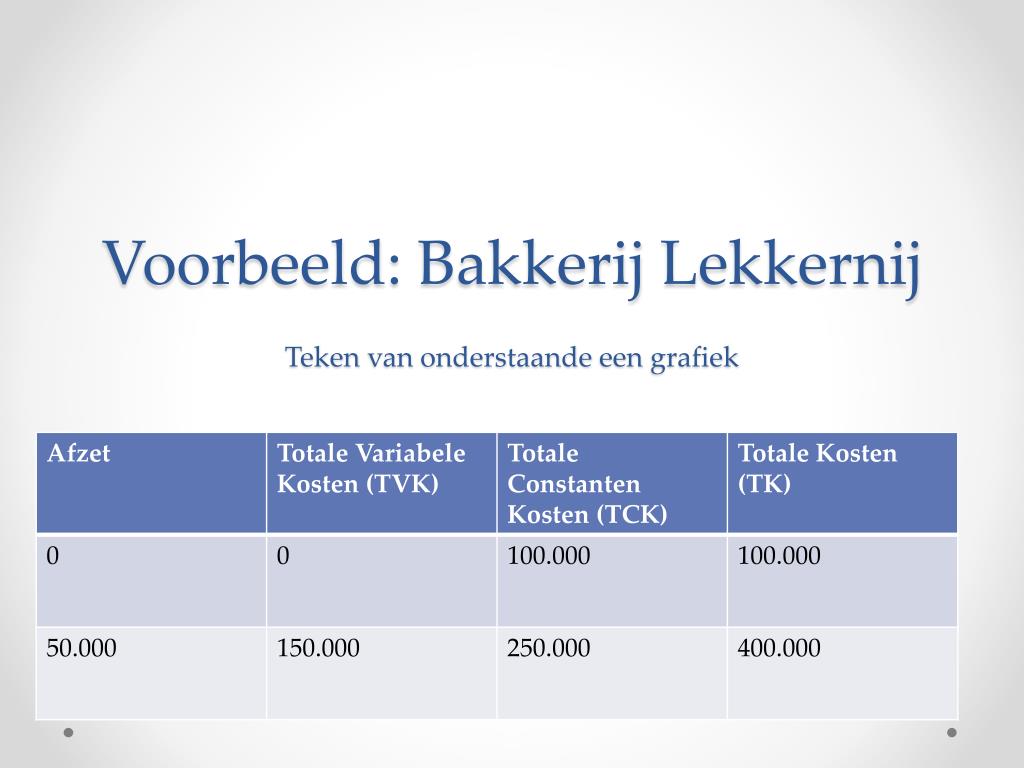 Voorbeeld: Bakkerij Lekkernij

Teken van onderstaande een grafiek

| Afzet | Totale Variabele Kosten (TVK) | Totale Constanten Kosten (TCK) | Totale Kosten (TK) |
|---|---|---|---|
| 0 | 0 | 100.000 | 100.000 |
| 50.000 | 150.000 | 250.000 | 400.000 |